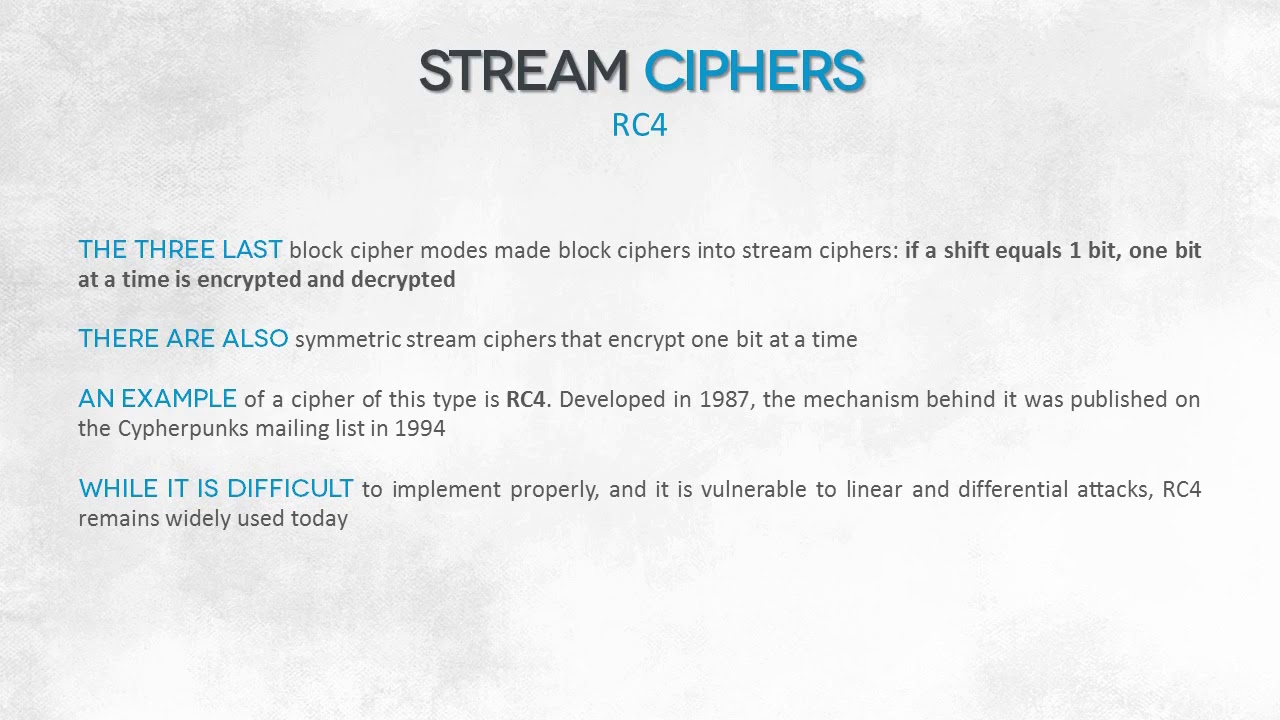 STREAM CIPHERS
RC4

THE THREE LAST block cipher modes made block ciphers into stream ciphers: if a shift equals 1 bit, one bit at a time is encrypted and decrypted

THERE ARE ALSO symmetric stream ciphers that encrypt one bit at a time

AN EXAMPLE of a cipher of this type is RC4. Developed in 1987, the mechanism behind it was published on the Cypherpunks mailing list in 1994

WHILE IT IS DIFFICULT to implement properly, and it is vulnerable to linear and differential attacks, RC4 remains widely used today